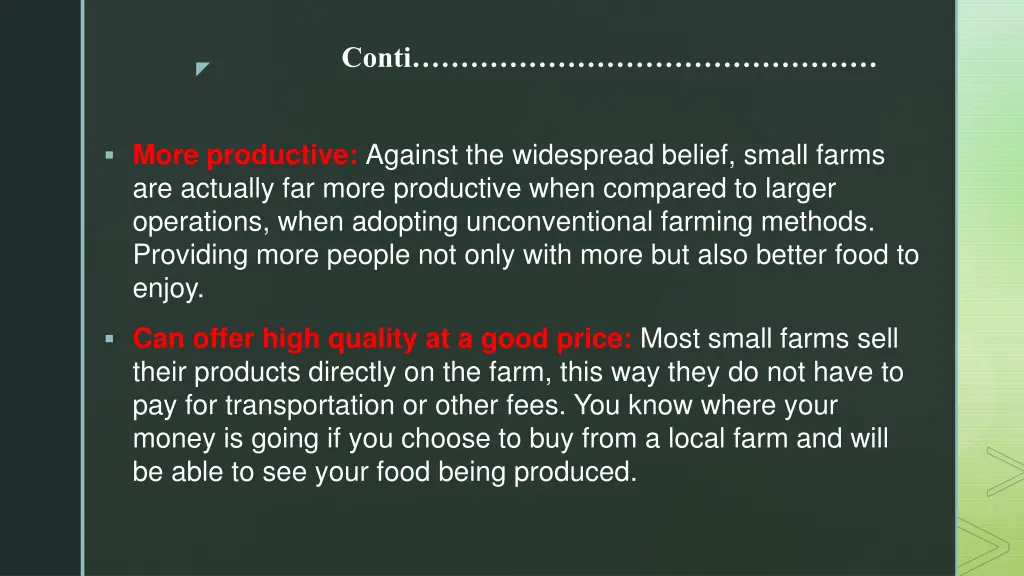 Conti…………………………………………

▪ More productive: Against the widespread belief, small farms are actually far more productive when compared to larger operations, when adopting unconventional farming methods. Providing more people not only with more but also better food to enjoy.

▪ Can offer high quality at a good price: Most small farms sell their products directly on the farm, this way they do not have to pay for transportation or other fees. You know where your money is going if you choose to buy from a local farm and will be able to see your food being produced.